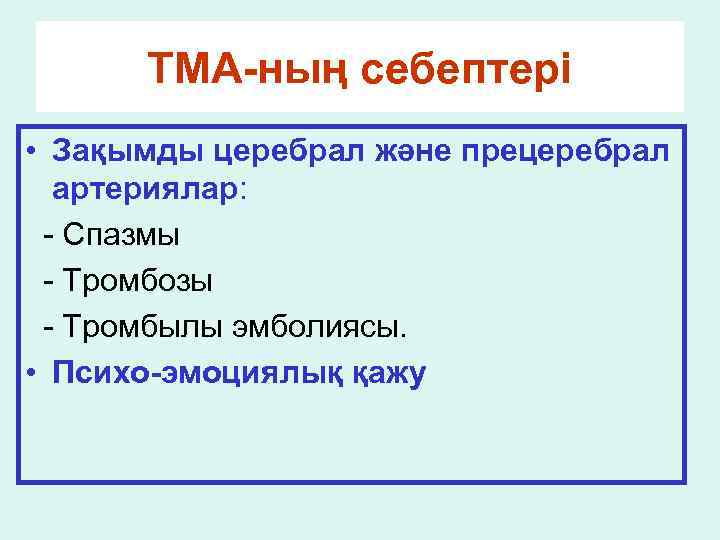 ТМА-ның себептері

• Зақымды церебрал және прецеребрал артериялар:

- Спазмы

- Тромбозы

- Тромбылы эмболиясы.

• Психо-эмоциялық қажу